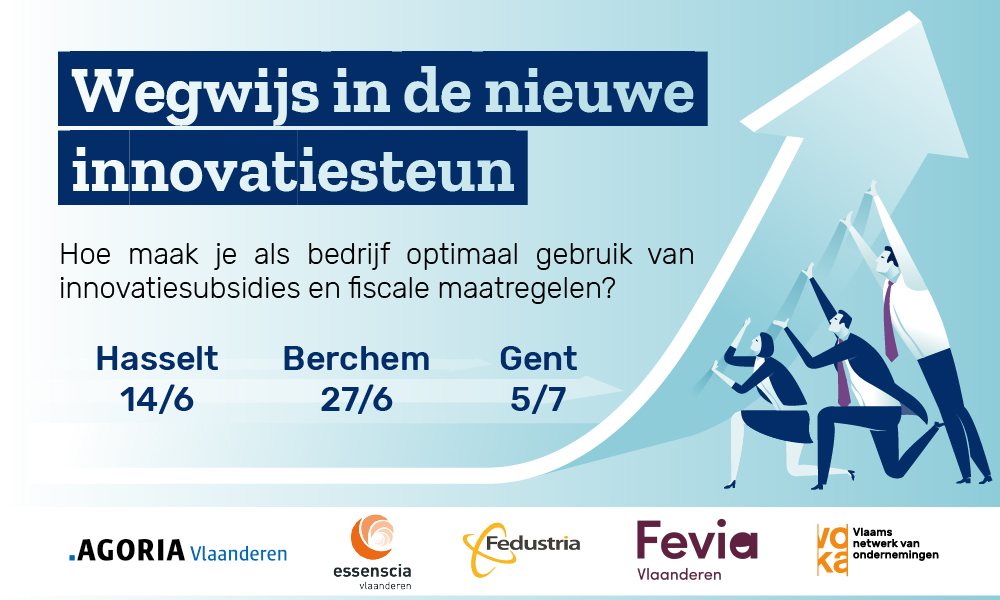 Wegwijs in de nieuwe innovatiesteun

Hoe maak je als bedrijf optimaal gebruik van innovatiesubsidies en fiscale maatregelen?

Hasselt 14/6

Berchem 27/6

Gent 5/7

.AGORIA Vlaanderen

essenscia vlaanderen

Fedustria

Fevia Vlaanderen

voka Vlaams netwerk van ondernemingen